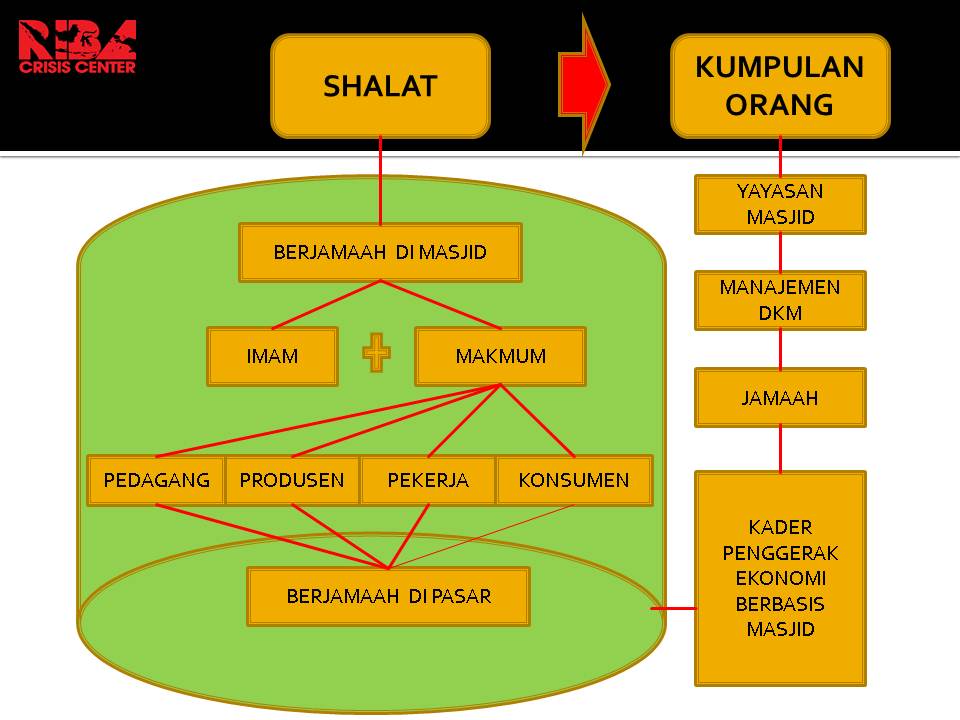 RIBA
CRISIS CENTER

SHALAT

KUMPULAN ORANG

BERJAMAAH DI MASJID

IMAM

MAKMUM

PEDAGANG

PRODUSEN

PEKERJA

KONSUMEN

BERJAMAAH DI PASAR

YAYASAN MASJID

MANAJEMEN DKM

JAMAAH

KADER PENGGERAK EKONOMI BERBASIS MASJID